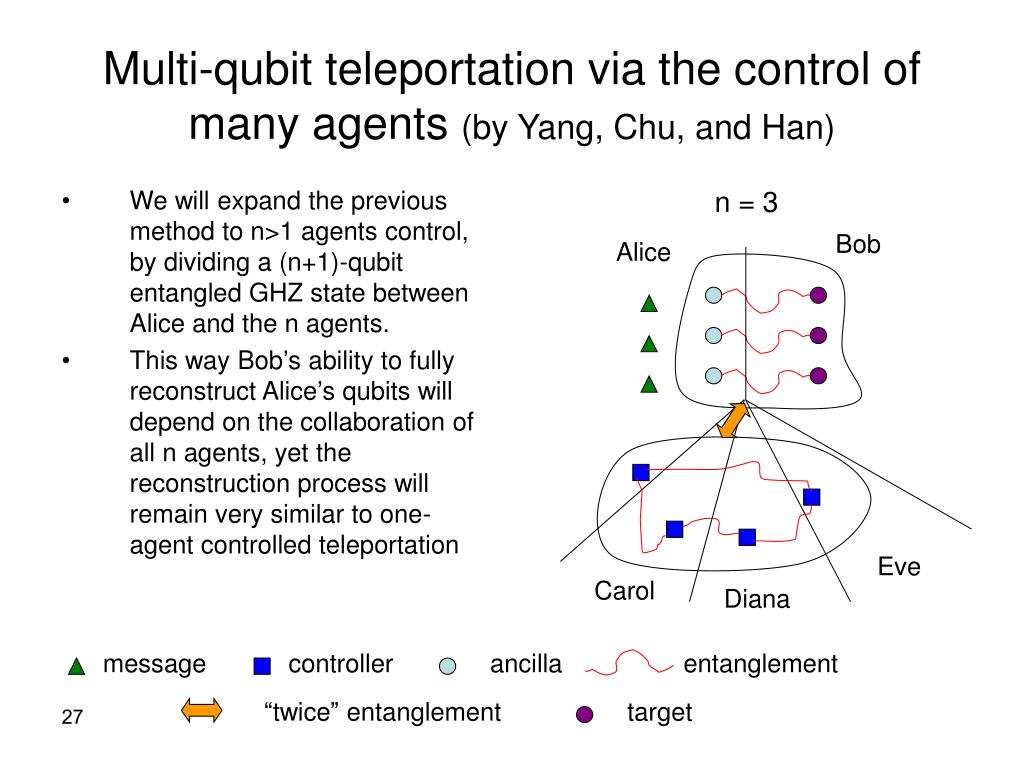 Multi-qubit teleportation via the control of many agents (by Yang, Chu, and Han)

• We will expand the previous method to n>1 agents control, by dividing a (n+1)-qubit entangled GHZ state between Alice and the n agents.
• This way Bob's ability to fully reconstruct Alice's qubits will depend on the collaboration of all n agents, yet the reconstruction process will remain very similar to one-agent controlled teleportation

n = 3

Alice

Bob

Carol

Diana

Eve

message

controller

ancilla

entanglement

"twice" entanglement

target

27